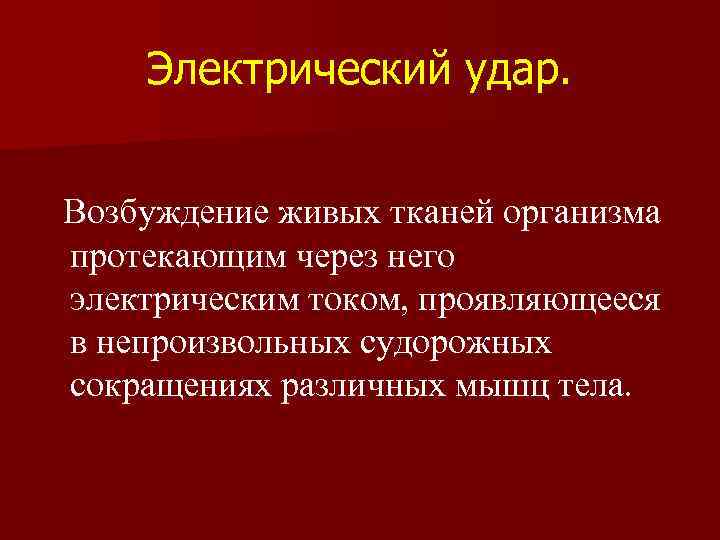 Электрический удар.

Возбуждение живых тканей организма протекающим через него электрическим током, проявляющееся в непроизвольных судорожных сокращениях различных мышц тела.